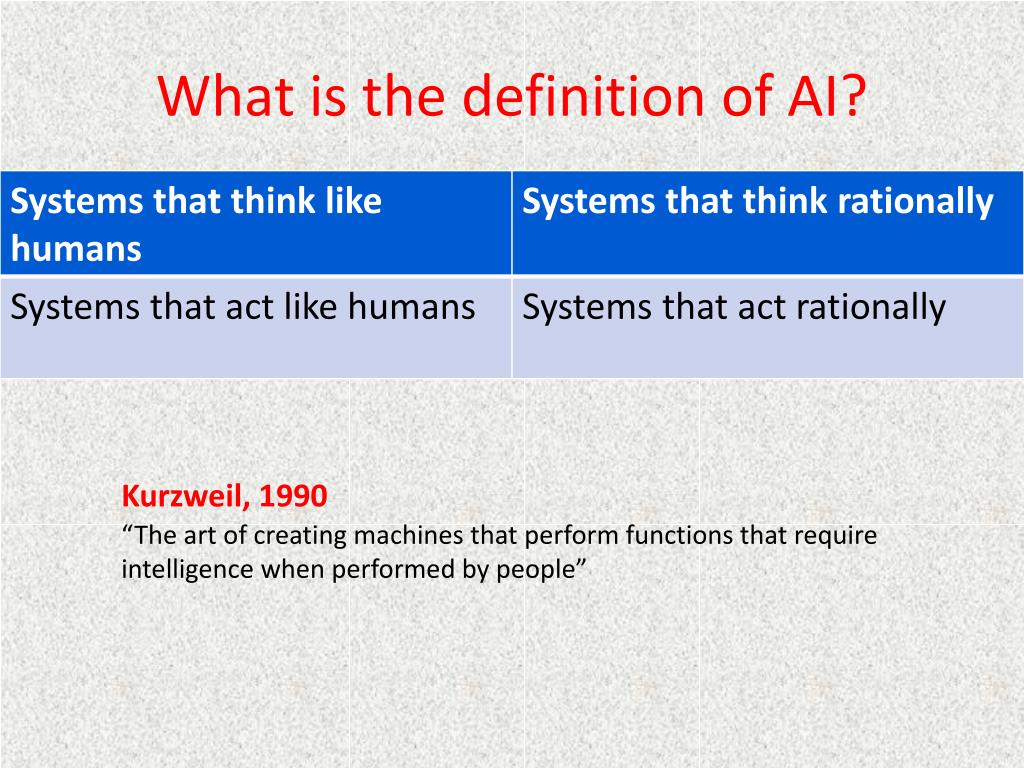 What is the definition of AI?

| Systems that think like humans | Systems that think rationally |
|---|---|
| Systems that act like humans | Systems that act rationally |

Kurzweil, 1990
“The art of creating machines that perform functions that require intelligence when performed by people”